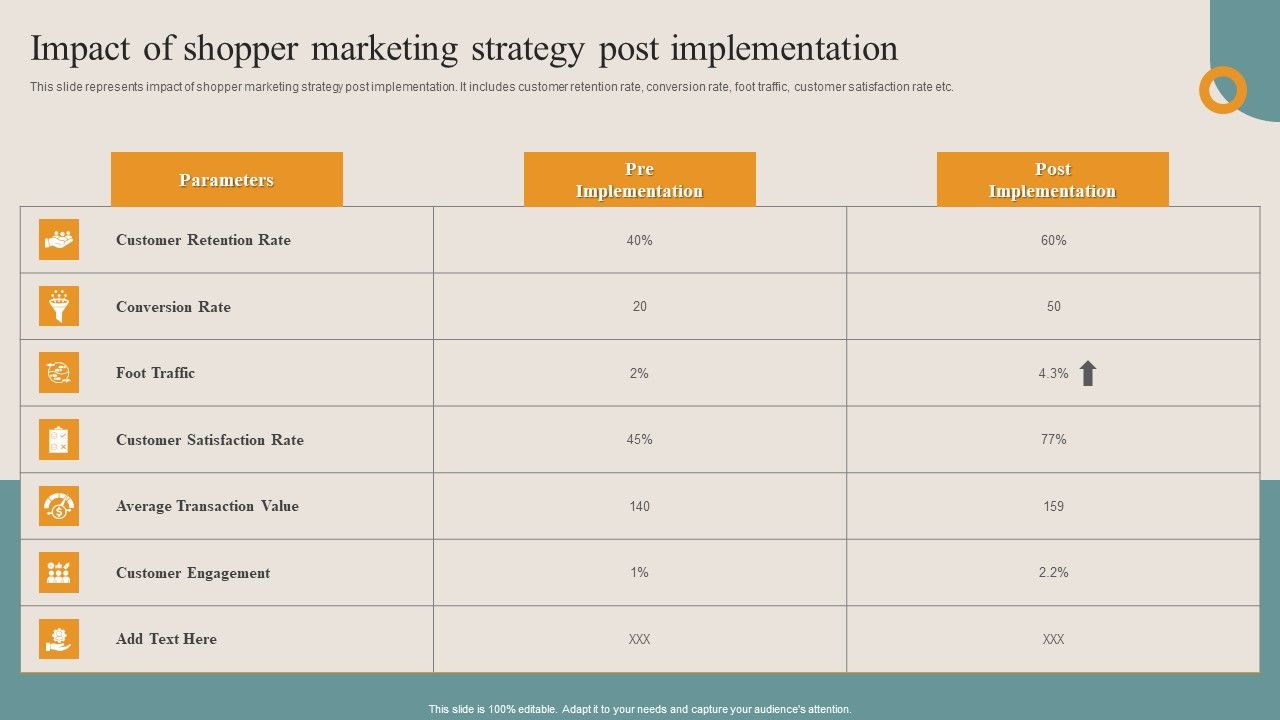 Impact of shopper marketing strategy post implementation

This slide represents impact of shopper marketing strategy post implementation. It includes customer retention rate, conversion rate, foot traffic, customer satisfaction rate etc.

| Parameters | Pre Implementation | Post Implementation |
|---|---|---|
| Customer Retention Rate | 40% | 60% |
| Conversion Rate | 20 | 50 |
| Foot Traffic | 2% | 4.3% |
| Customer Satisfaction Rate | 45% | 77% |
| Average Transaction Value | 140 | 159 |
| Customer Engagement | 1% | 2.2% |
| Add Text Here | XXX | XXX |

This slide is 100% editable. Adapt it to your needs and capture your audience's attention.